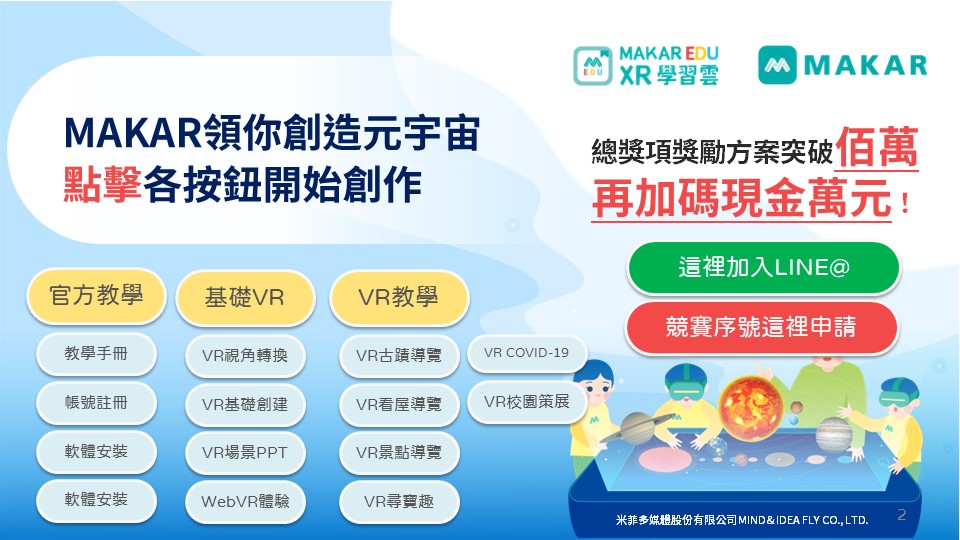 MAKAR EDU XR 學習雲

MAKAR

MAKAR領你創造元宇宙
點擊各按鈕開始創作

總獎項獎勵方案突破佰萬
再加碼現金萬元！

這裡加入LINE@

競賽序號這裡申請

官方教學
教學手冊
帳號註冊
軟體安裝
軟體安裝

基礎VR
VR視角轉換
VR基礎創建
VR場景PPT
WebVR體驗

VR教學
VR古蹟導覽
VR看屋導覽
VR景點導覽
VR尋寶趣

VR COVID-19
VR校園策展

米菲多媒體股份有限公司MIND&IDEA FLY CO., LTD.

2